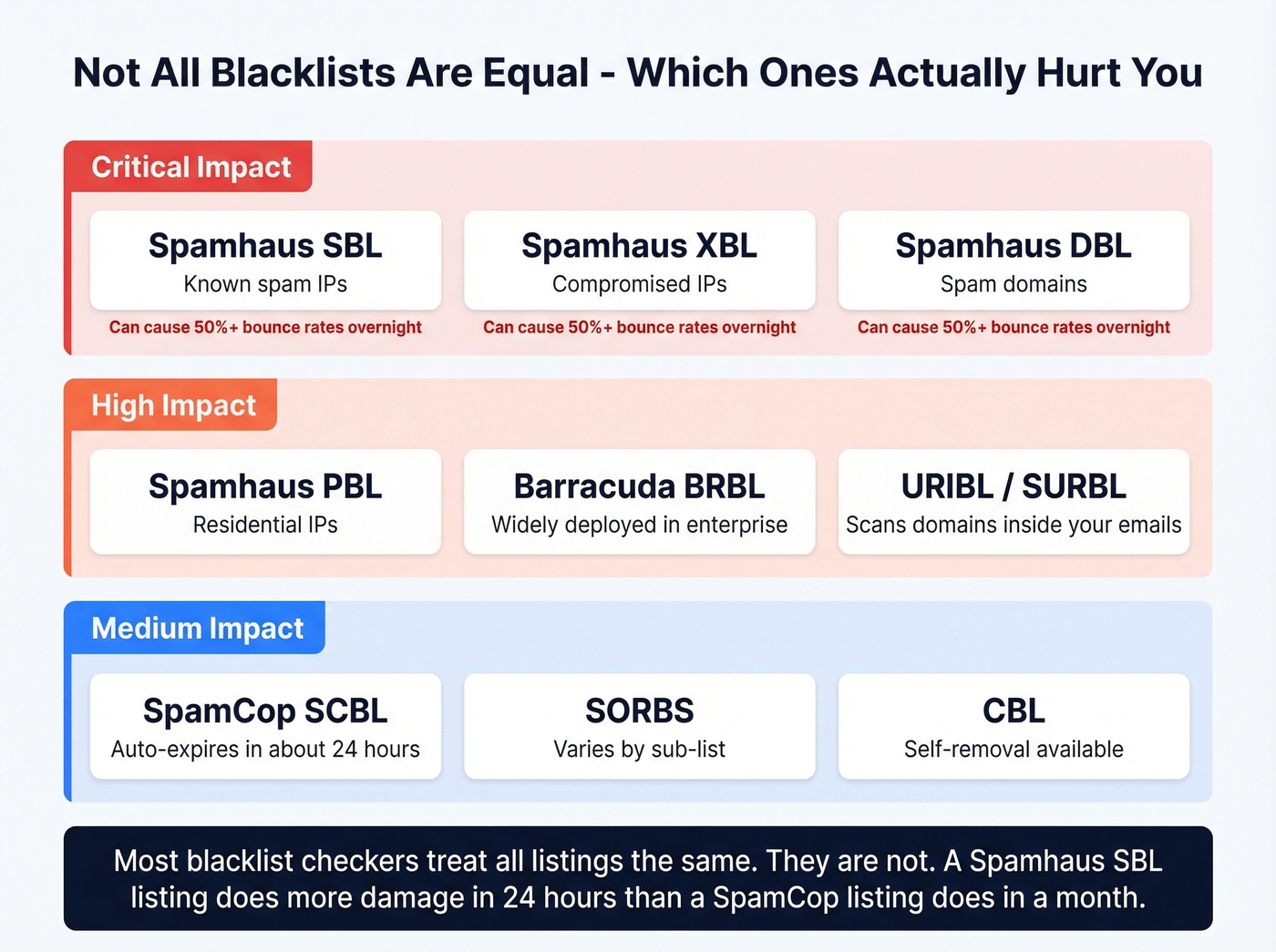 Not All Blacklists Are Equal - Which Ones Actually Hurt You

Critical Impact

Spamhaus SBL
Known spam IPs
Can cause 50%+ bounce rates overnight

Spamhaus XBL
Compromised IPs
Can cause 50%+ bounce rates overnight

Spamhaus DBL
Spam domains
Can cause 50%+ bounce rates overnight

High Impact

Spamhaus PBL
Residential IPs

Barracuda BRBL
Widely deployed in enterprise

URIBL / SURBL
Scans domains inside your emails

Medium Impact

SpamCop SCBL
Auto-expires in about 24 hours

SORBS
Varies by sub-list

CBL
Self-removal available

Most blacklist checkers treat all listings the same. They are not. A Spamhaus SBL listing does more damage in 24 hours than a SpamCop listing does in a month.